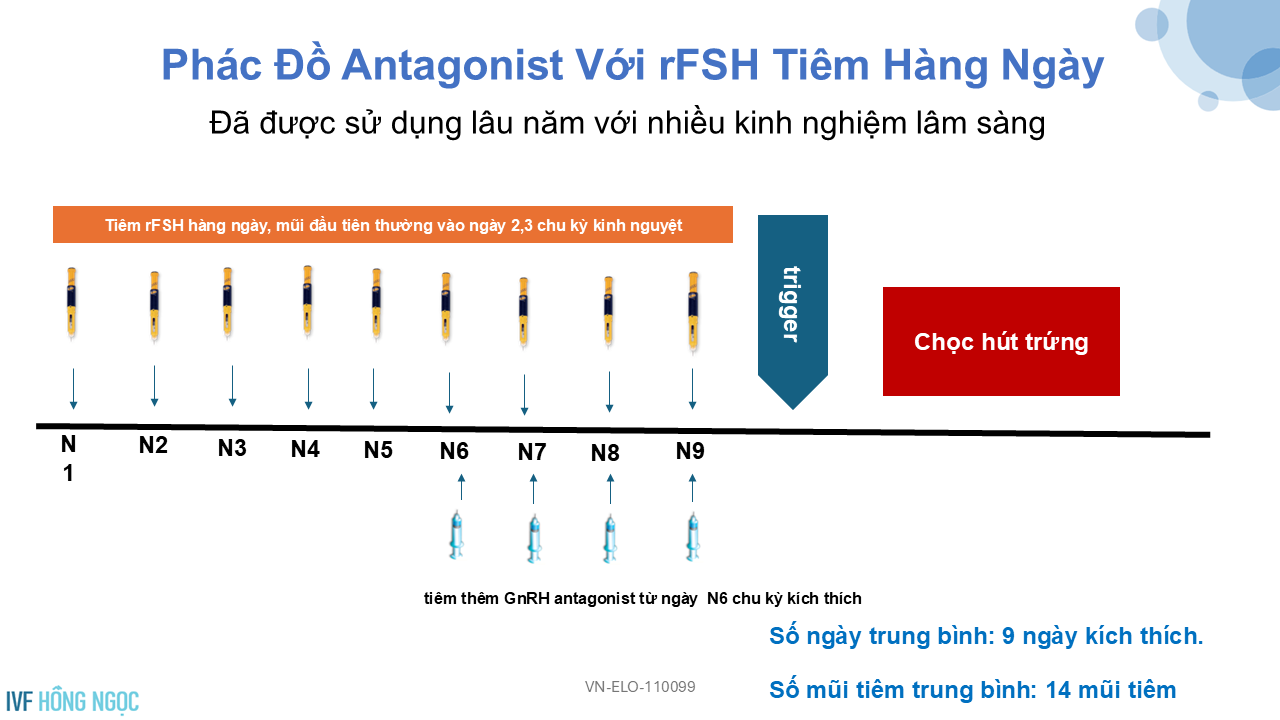 Phác Đồ Antagonist Với rFSH Tiêm Hàng Ngày

Đã được sử dụng lâu năm với nhiều kinh nghiệm lâm sàng

Tiêm rFSH hàng ngày, mũi đầu tiên thường vào ngày 2,3 chu kỳ kinh nguyệt

trigger

Chọc hút trứng

N1 N2 N3 N4 N5 N6 N7 N8 N9

tiêm thêm GnRH antagonist từ ngày N6 chu kỳ kích thích

Số ngày trung bình: 9 ngày kích thích.

Số mũi tiêm trung bình: 14 mũi tiêm

IVF HỒNG NGỌC

VN-ELO-110099